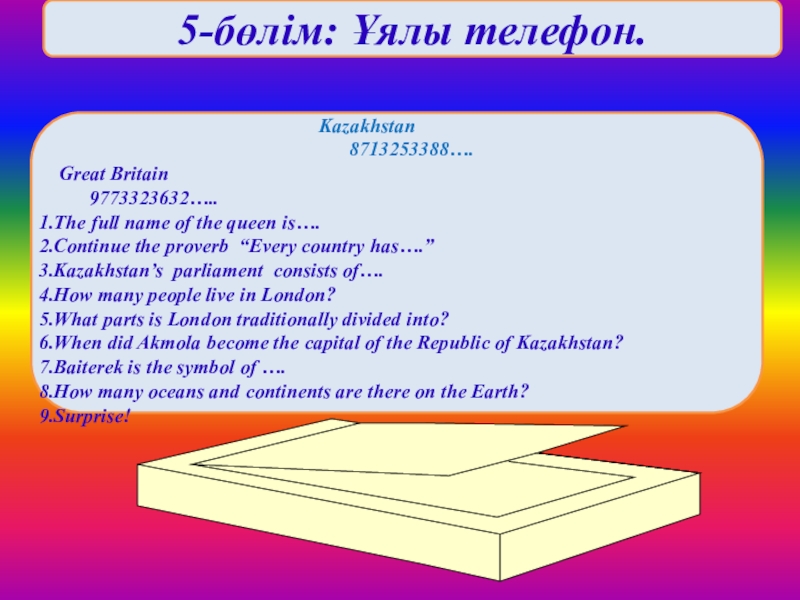 5-бөлім: Ұялы телефон.

Kazakhstan
8713253388….

Great Britain
9773323632…..

1.The full name of the queen is….
2.Continue the proverb “Every country has….”
3.Kazakhstan’s parliament consists of….
4.How many people live in London?
5.What parts is London traditionally divided into?
6.When did Akmola become the capital of the Republic of Kazakhstan?
7.Baiterek is the symbol of ….
8.How many oceans and continents are there on the Earth?
9.Surprise!